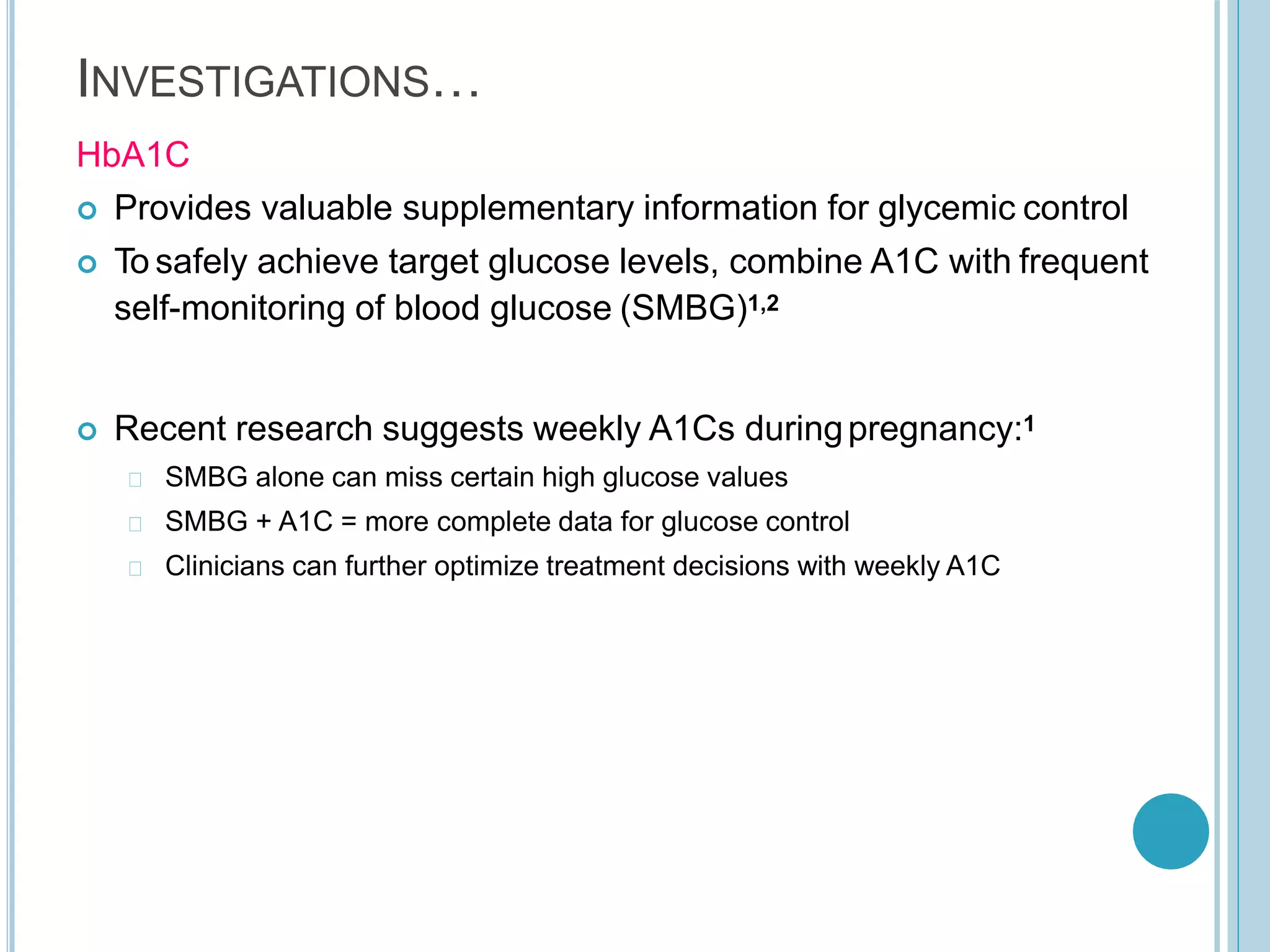 INVESTIGATIONS…

HbA1C

Provides valuable supplementary information for glycemic control

To safely achieve target glucose levels, combine A1C with frequent self-monitoring of blood glucose (SMBG)$^{1,2}$

Recent research suggests weekly A1Cs during pregnancy:$^{1}$

SMBG alone can miss certain high glucose values

SMBG + A1C = more complete data for glucose control

Clinicians can further optimize treatment decisions with weekly A1C